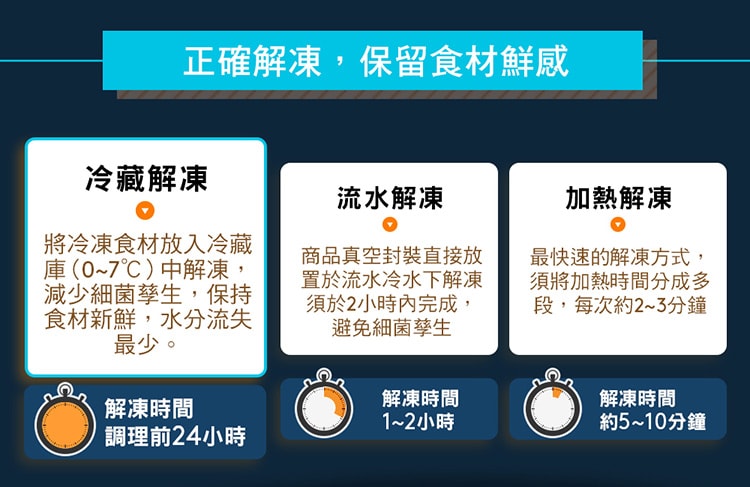 正確解凍，保留食材鮮感

冷藏解凍

將冷凍食材放入冷藏庫（0~7℃）中解凍，減少細菌孳生，保持食材新鮮，水分流失最少。

解凍時間
調理前24小時

流水解凍

商品真空封裝直接放置於流水冷水下解凍須於2小時內完成，避免細菌孳生

解凍時間
1~2小時

加熱解凍

最快速的解凍方式，須將加熱時間分成多段，每次約2~3分鐘

解凍時間
約5~10分鐘